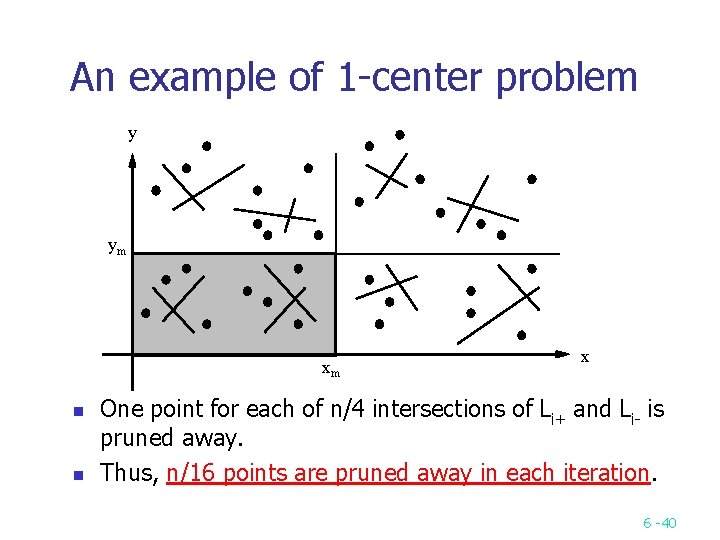 An example of 1-center problem

y

$y_m$

$x_m$

x

- One point for each of n/4 intersections of $L_{i+}$ and $L_{i-}$ is pruned away.
- Thus, n/16 points are pruned away in each iteration.

6 -40